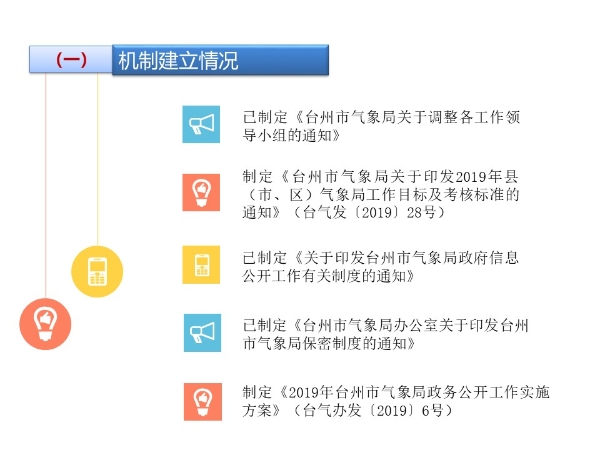 (一) 机制建立情况

已制定《台州市气象局关于调整各工作领导小组的通知》

制定《台州市气象局关于印发2019年县（市、区）气象局工作目标及考核标准的通知》（台气发〔2019〕28号）

已制定《关于印发台州市气象局政府信息公开工作有关制度的通知》

已制定《台州市气象局办公室关于印发台州市气象局保密制度的通知》

制定《2019年台州市气象局政务公开工作实施方案》（台气办发〔2019〕6号）